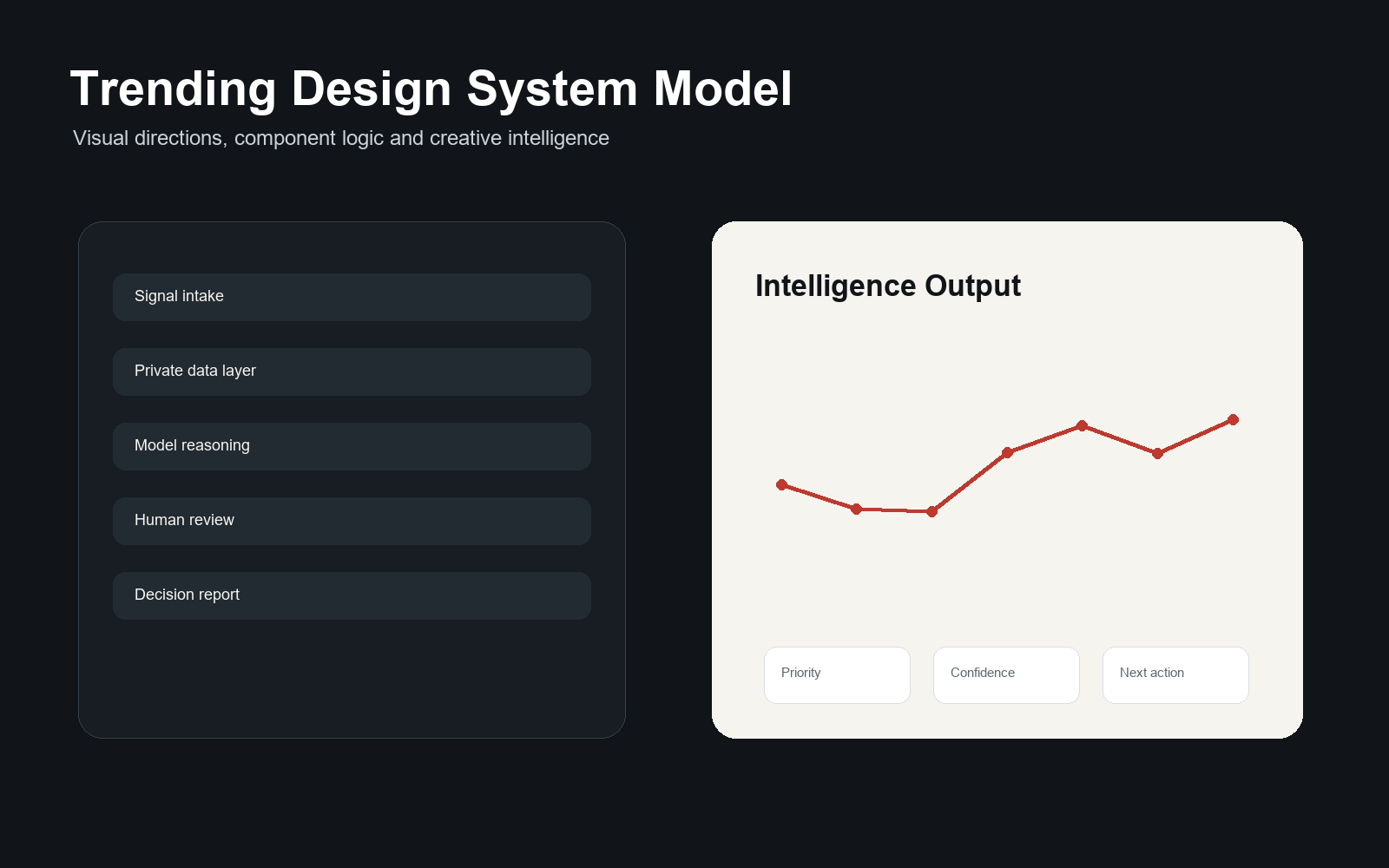 Trending Design System Model

Visual directions, component logic and creative intelligence

Signal intake

Private data layer

Model reasoning

Human review

Decision report

Intelligence Output

Priority

Confidence

Next action